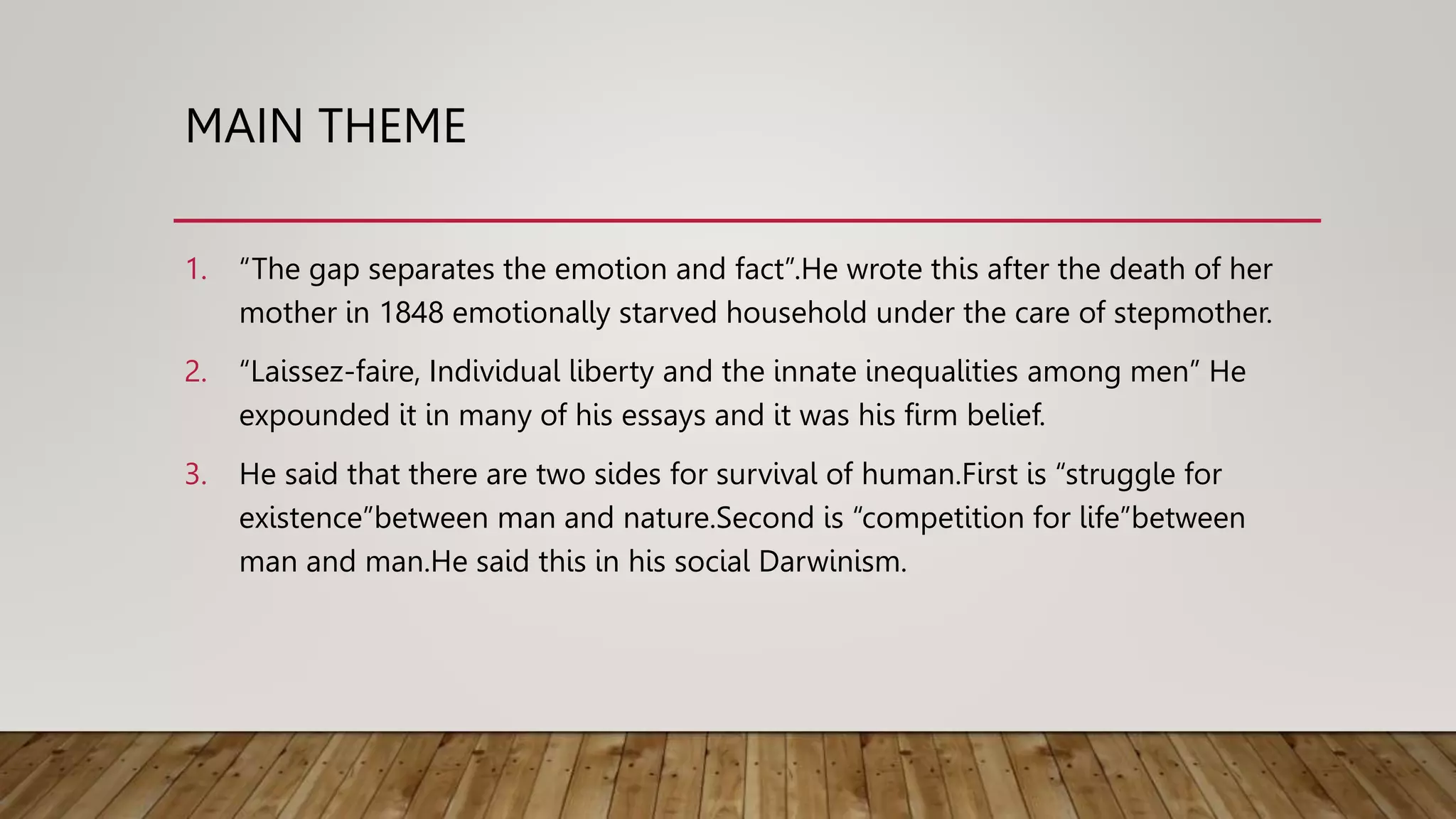 MAIN THEME

1. “The gap separates the emotion and fact”.He wrote this after the death of her mother in 1848 emotionally starved household under the care of stepmother.

2. “Laissez-faire, Individual liberty and the innate inequalities among men” He expounded it in many of his essays and it was his firm belief.

3. He said that there are two sides for survival of human.First is “struggle for existence”between man and nature.Second is “competition for life”between man and man.He said this in his social Darwinism.